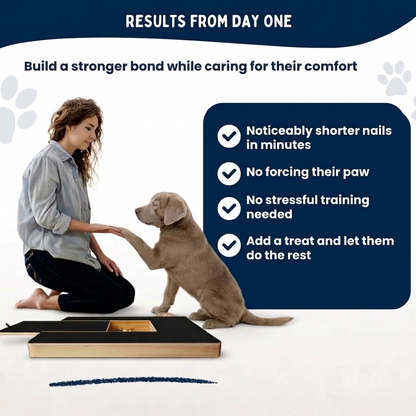 RESULTS FROM DAY ONE

Build a stronger bond while caring for their comfort

Noticeably shorter nails in minutes

No forcing their paw

No stressful training needed

Add a treat and let them do the rest